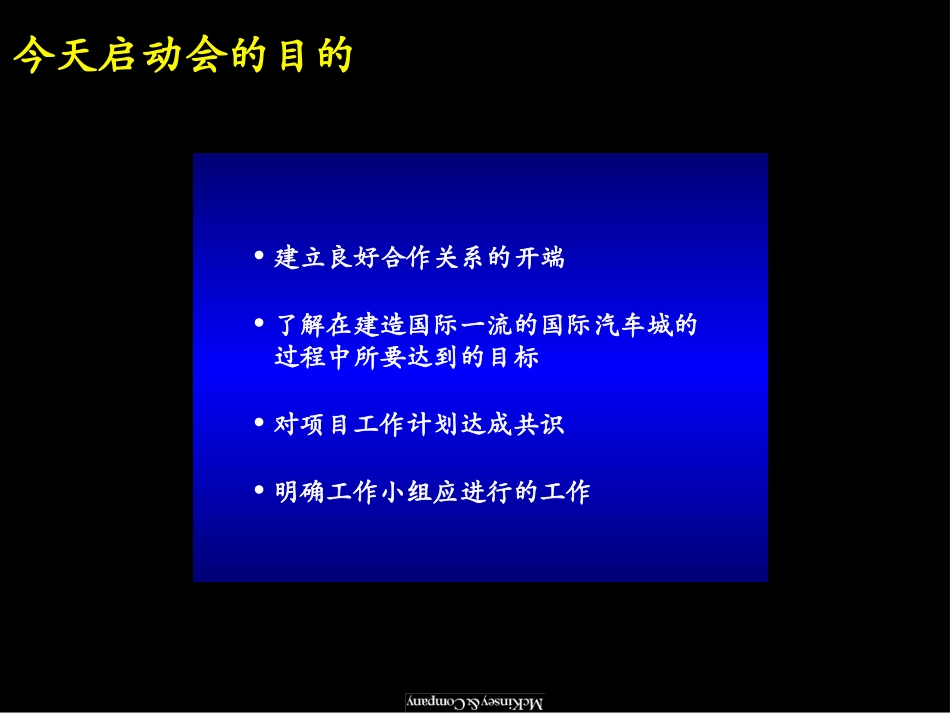 今天启动会的目的

• 建立良好合作关系的开端

• 了解在建造国际一流的国际汽车城的过程中所要达到的目标

• 对项目工作计划达成共识

• 明确工作小组应进行的工作

McKinsey & Company